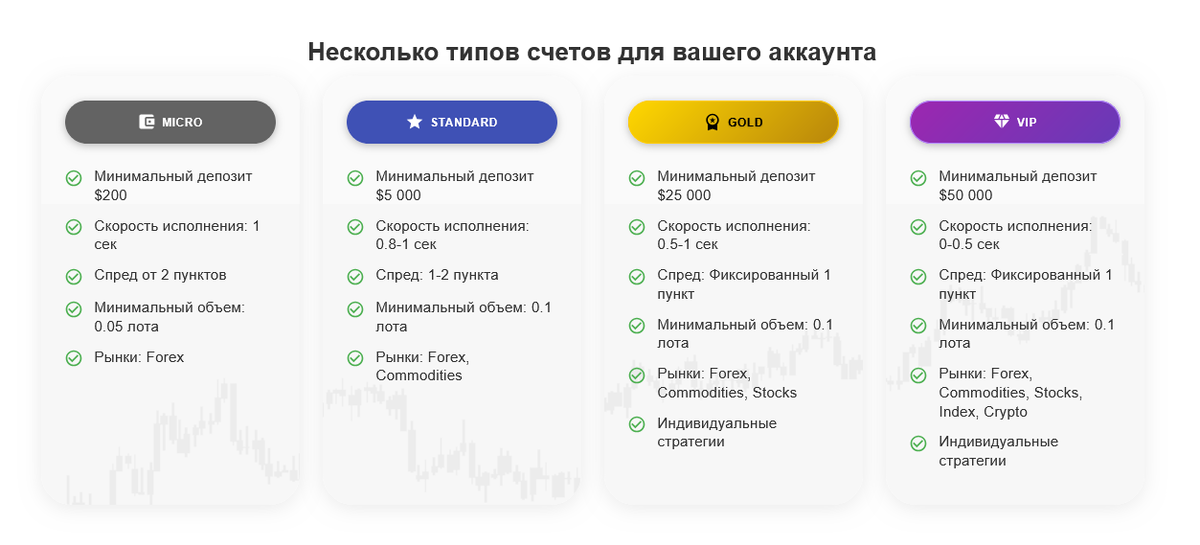 Несколько типов счетов для вашего аккаунта

MICRO

Минимальный депозит $200

Скорость исполнения: 1 сек

Спред от 2 пунктов

Минимальный объем: 0.05 лота

Рынки: Forex

STANDARD

Минимальный депозит $5 000

Скорость исполнения: 0.8-1 сек

Спред: 1-2 пункта

Минимальный объем: 0.1 лота

Рынки: Forex, Commodities

GOLD

Минимальный депозит $25 000

Скорость исполнения: 0.5-1 сек

Спред: Фиксированный 1 пункт

Минимальный объем: 0.1 лота

Рынки: Forex, Commodities, Stocks

Индивидуальные стратегии

VIP

Минимальный депозит $50 000

Скорость исполнения: 0-0.5 сек

Спред: Фиксированный 1 пункт

Минимальный объем: 0.1 лота

Рынки: Forex, Commodities, Stocks, Index, Crypto

Индивидуальные стратегии